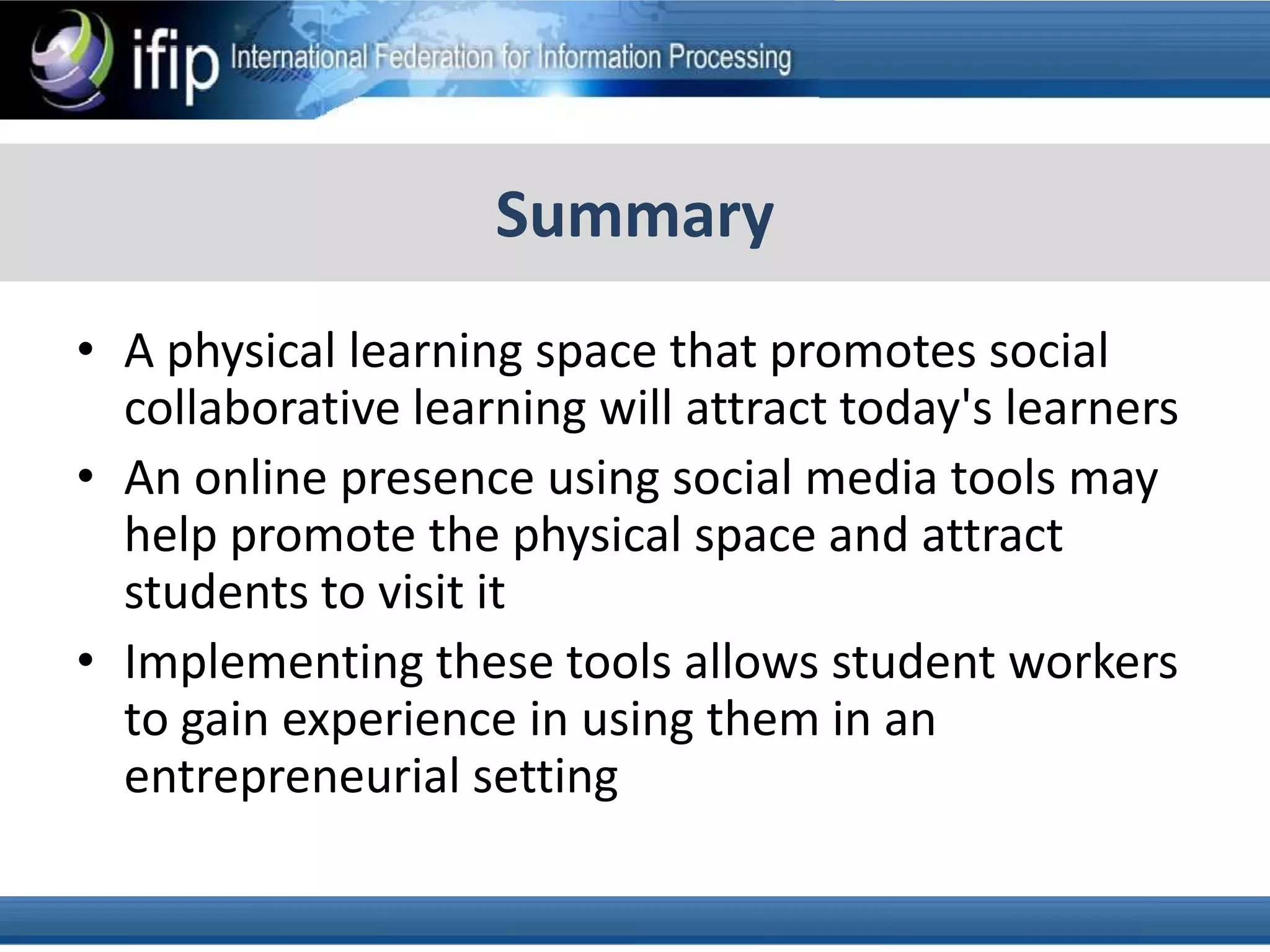 ifip International Federation for Information Processing

Summary

• A physical learning space that promotes social collaborative learning will attract today's learners

• An online presence using social media tools may help promote the physical space and attract students to visit it

• Implementing these tools allows student workers to gain experience in using them in an entrepreneurial setting